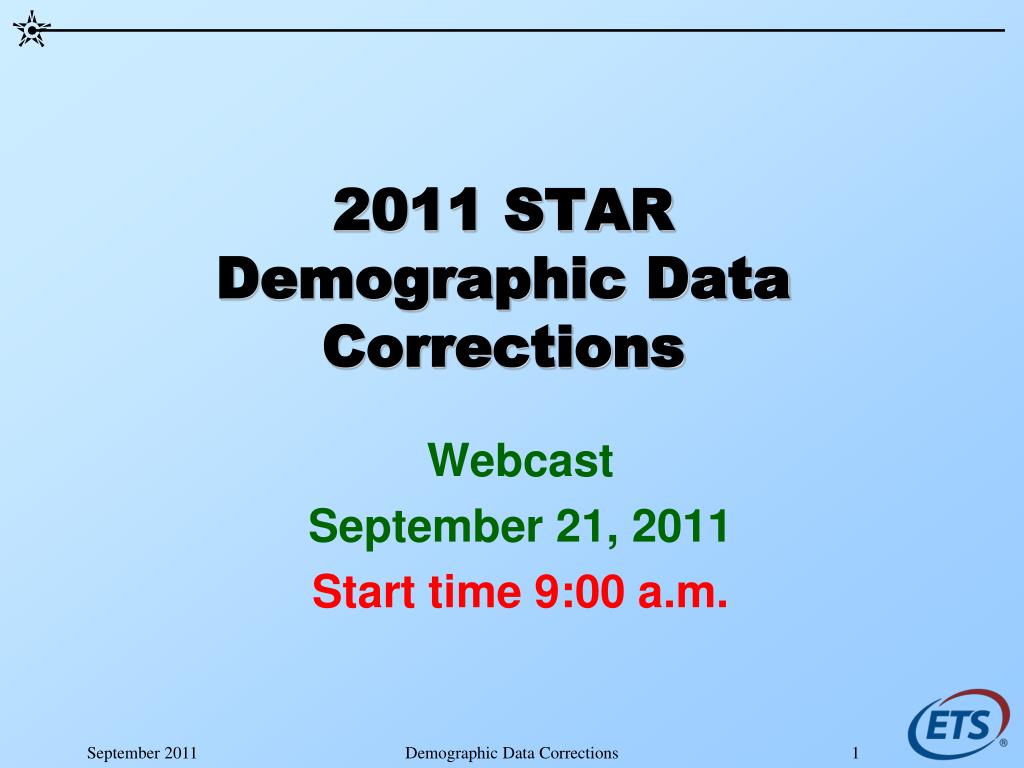 2011 STAR
Demographic Data Corrections

Webcast
September 21, 2011
Start time 9:00 a.m.

ETS®

September 2011

Demographic Data Corrections

1